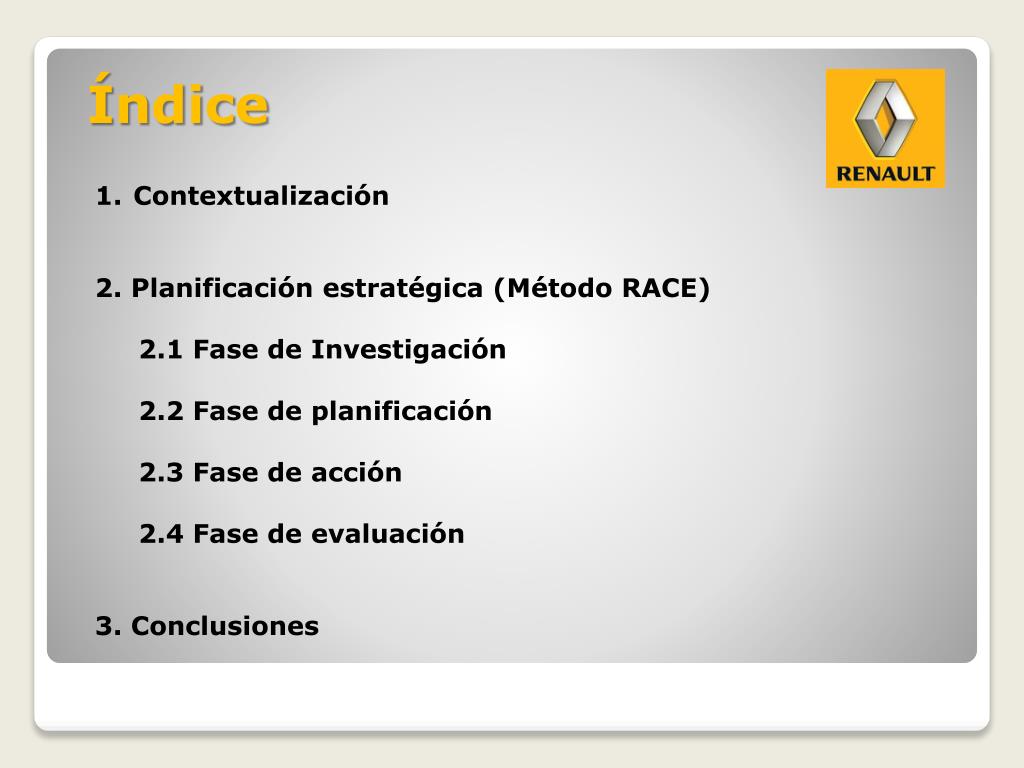 Índice

RENAULT

1. Contextualización

2. Planificación estratégica (Método RACE)

2.1 Fase de Investigación

2.2 Fase de planificación

2.3 Fase de acción

2.4 Fase de evaluación

3. Conclusiones